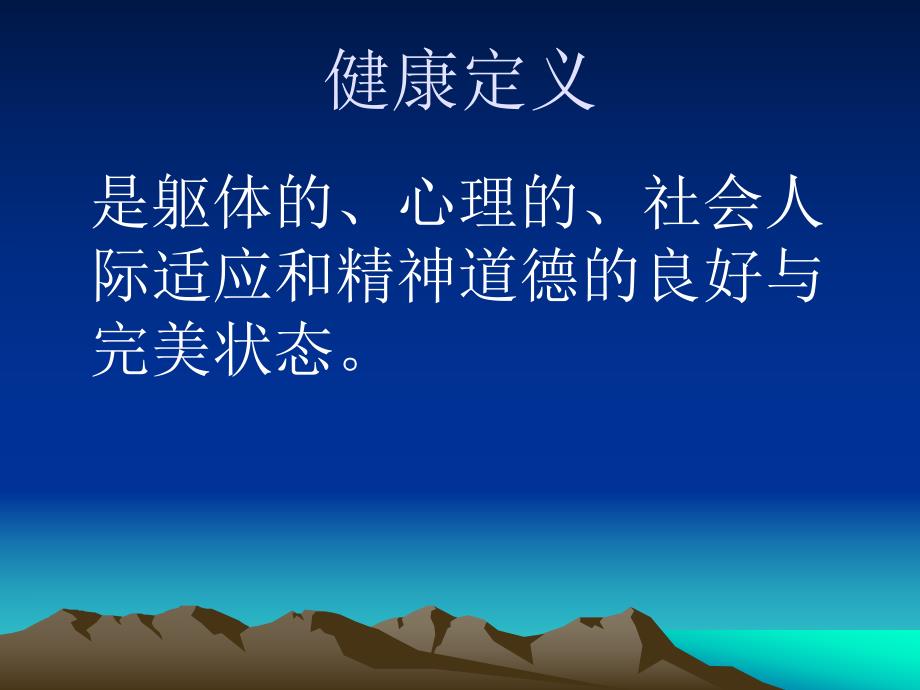 健康定义

是躯体的、心理的、社会人际适应和精神道德的良好与完美状态。